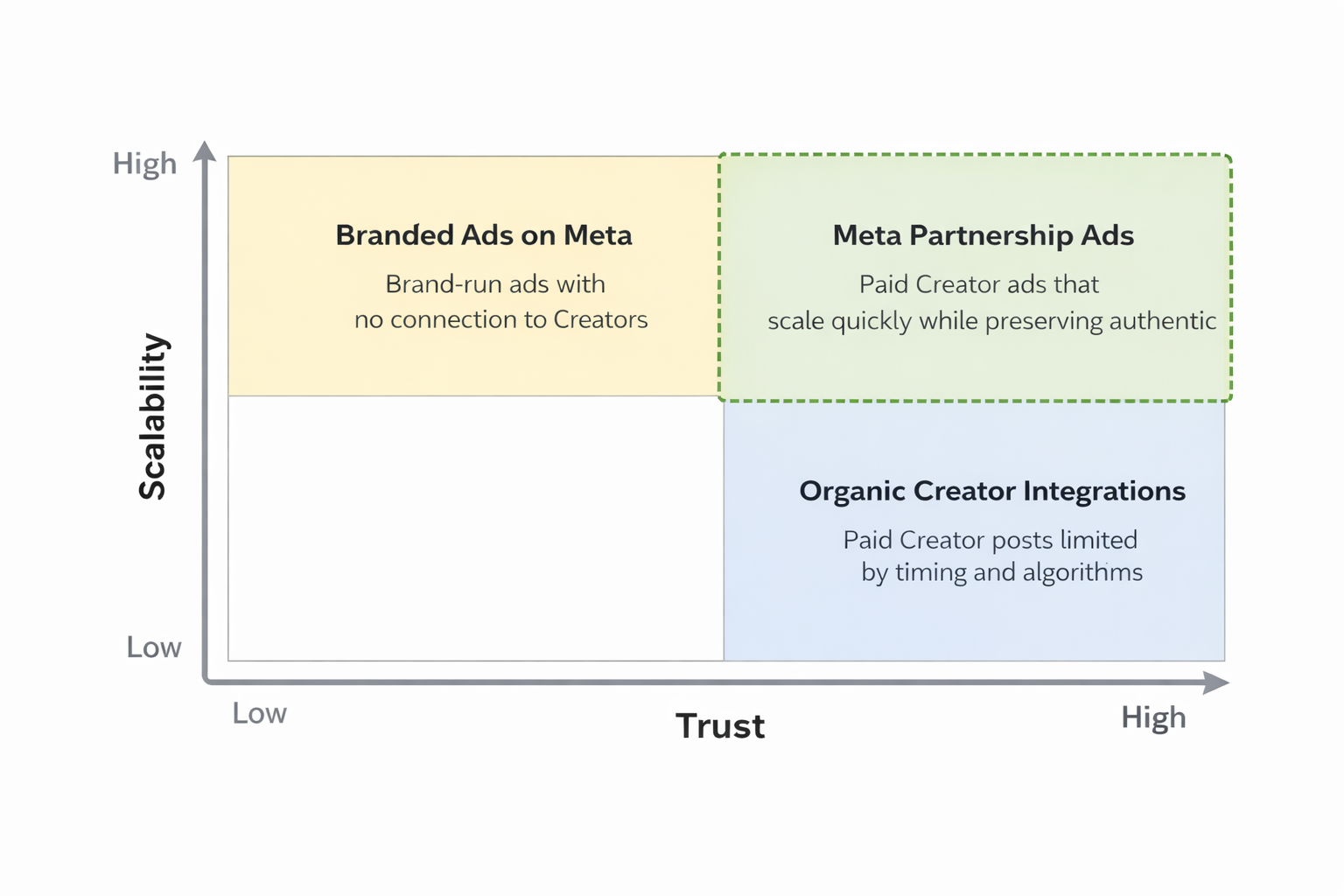 High

Scalability

Low

Branded Ads on Meta

Brand-run ads with no connection to Creators

Meta Partnership Ads

Paid Creator ads that scale quickly while preserving authentic

Organic Creator Integrations

Paid Creator posts limited by timing and algorithms

Low

Trust

High